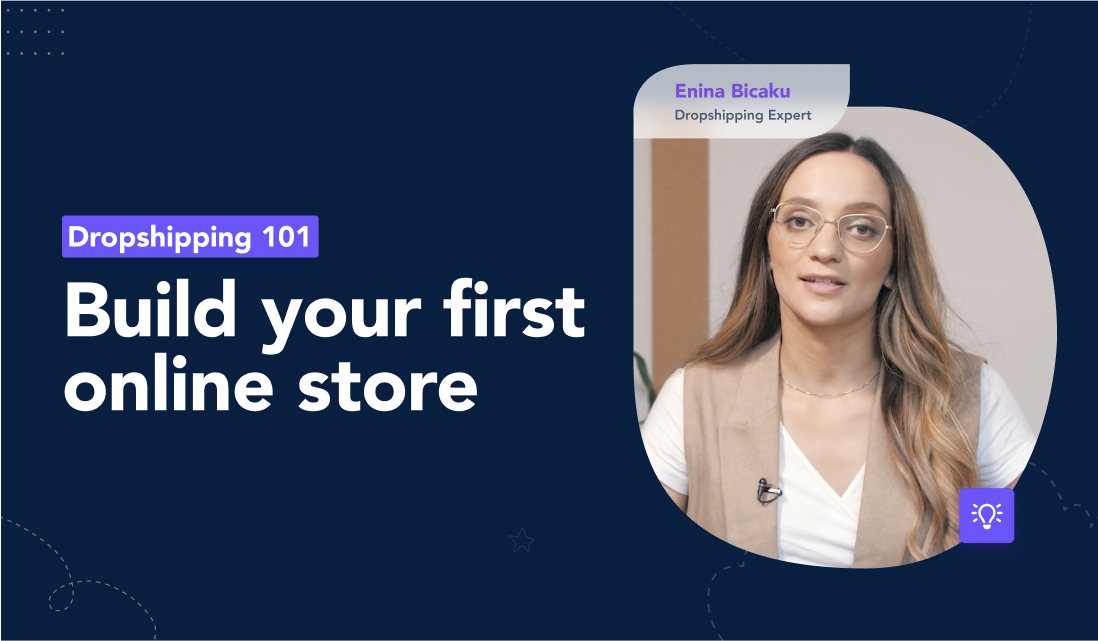 Dropshipping 101

Build your first online store

Enina Bicaku

Dropshipping Expert